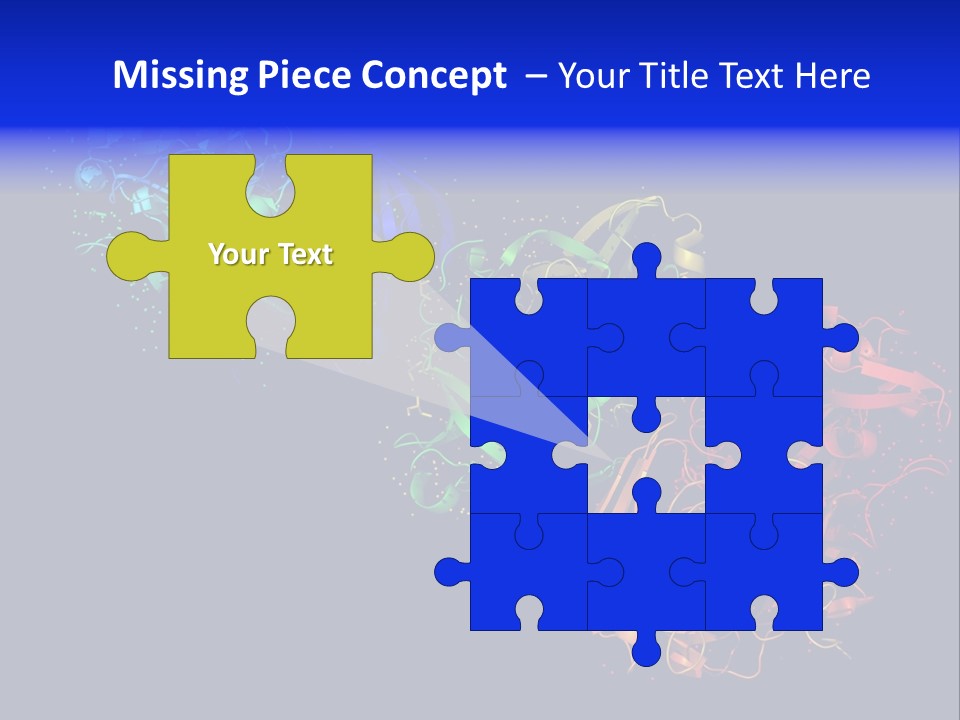 Missing Piece Concept – Your Title Text Here

Your Text